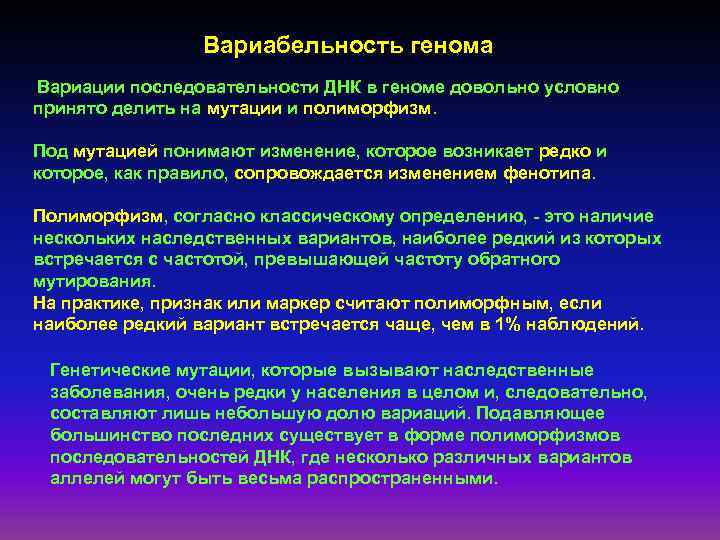 Вариабельность генома

Вариации последовательности ДНК в геноме довольно условно принято делить на мутации и полиморфизм.

Под мутацией понимают изменение, которое возникает редко и которое, как правило, сопровождается изменением фенотипа.

Полиморфизм, согласно классическому определению, - это наличие нескольких наследственных вариантов, наиболее редкий из которых встречается с частотой, превышающей частоту обратного мутирования.
На практике, признак или маркер считают полиморфным, если наиболее редкий вариант встречается чаще, чем в 1% наблюдений.

Генетические мутации, которые вызывают наследственные заболевания, очень редки у населения в целом и, следовательно, составляют лишь небольшую долю вариаций. Подавляющее большинство последних существует в форме полиморфизмов последовательностей ДНК, где несколько различных вариантов аллелей могут быть весьма распространенными.